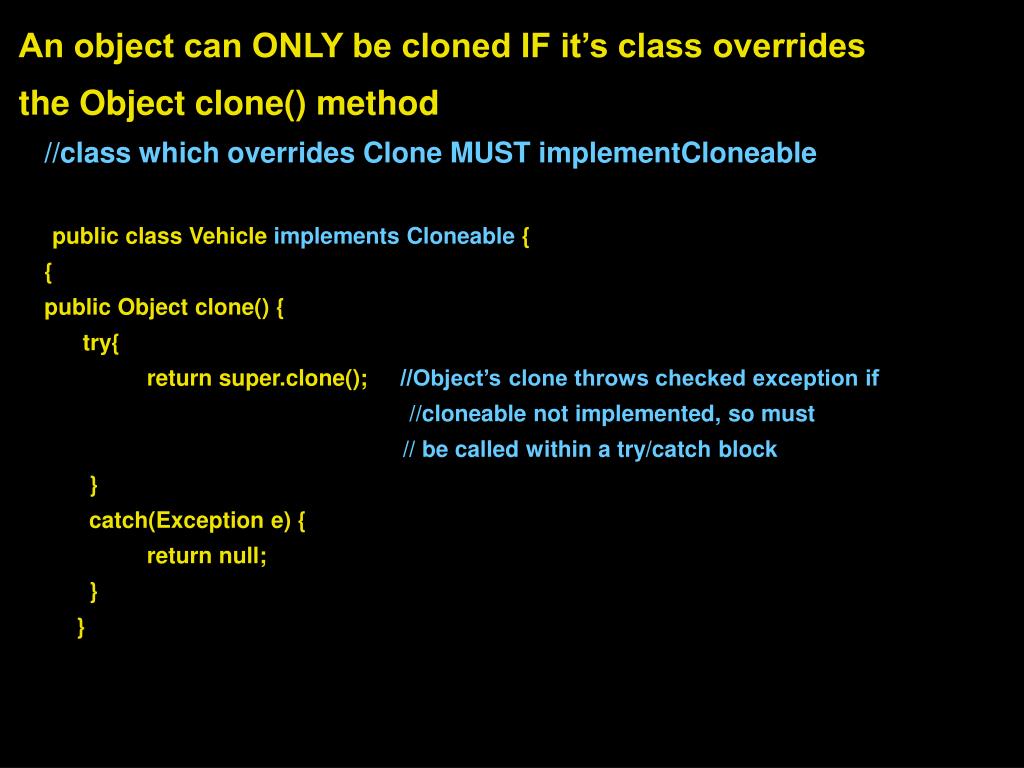 An object can ONLY be cloned IF it’s class overrides the Object clone() method

//class which overrides Clone MUST implementCloneable

public class Vehicle implements Cloneable {
{
public Object clone() {
try{
return super.clone(); //Object’s clone throws checked exception if
//cloneable not implemented, so must
// be called within a try/catch block
}
catch(Exception e) {
return null;
}
}